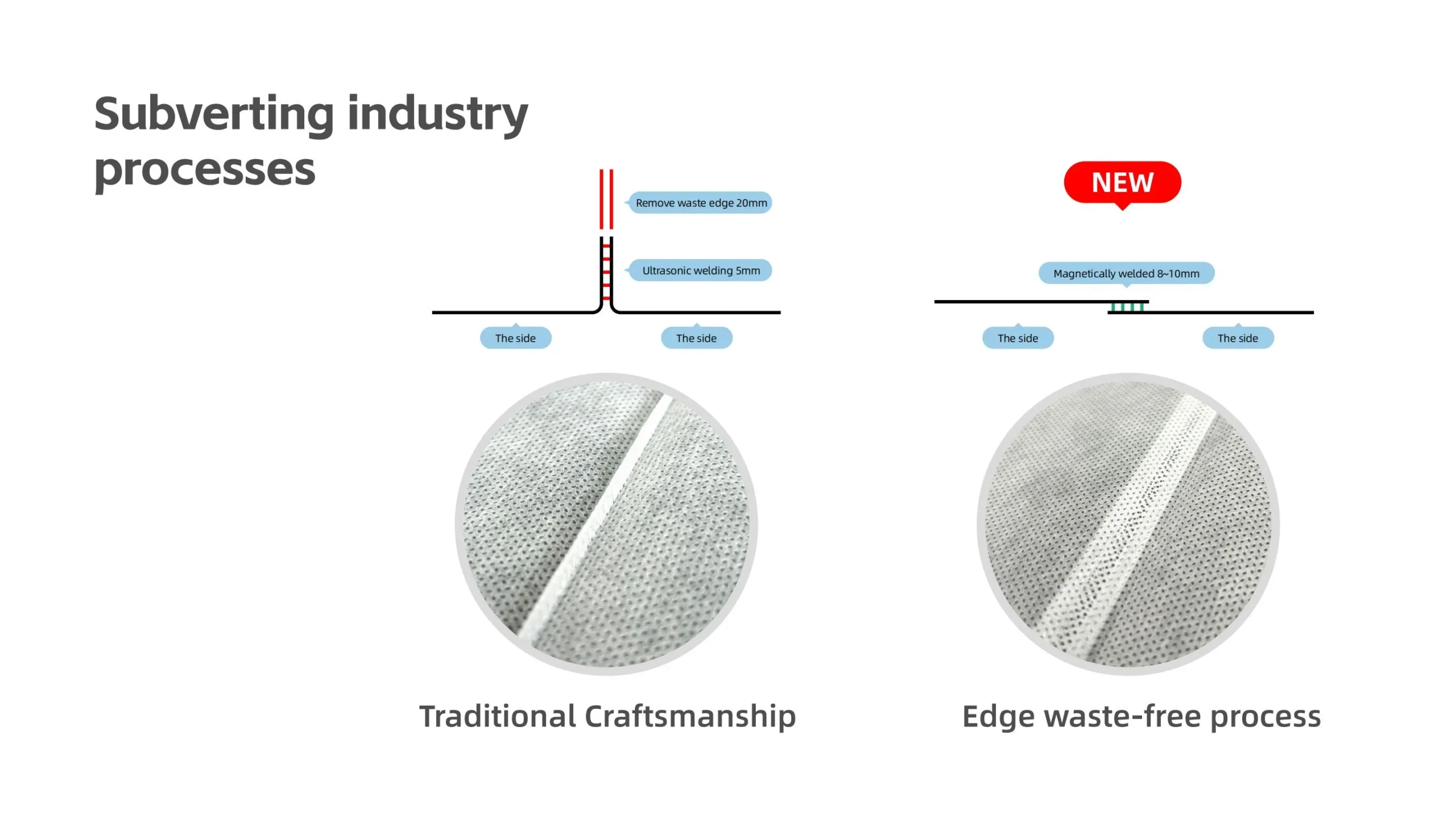 Subverting industry processes

Remove waste edge 20mm

Ultrasonic welding 5mm

The side

The side

Traditional Craftsmanship

NEW

Magnetically welded 8~10mm

The side

The side

Edge waste-free process